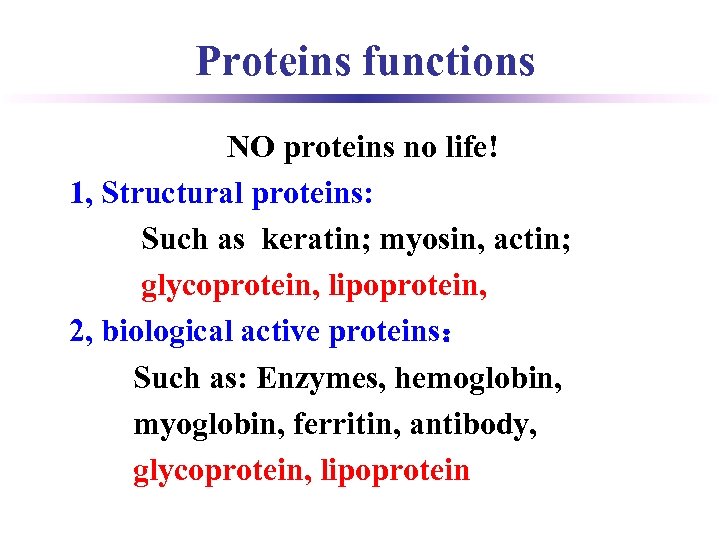 Proteins functions

NO proteins no life!

1, Structural proteins:

Such as keratin; myosin, actin; glycoprotein, lipoprotein,

2, biological active proteins：

Such as: Enzymes, hemoglobin, myoglobin, ferritin, antibody, glycoprotein, lipoprotein